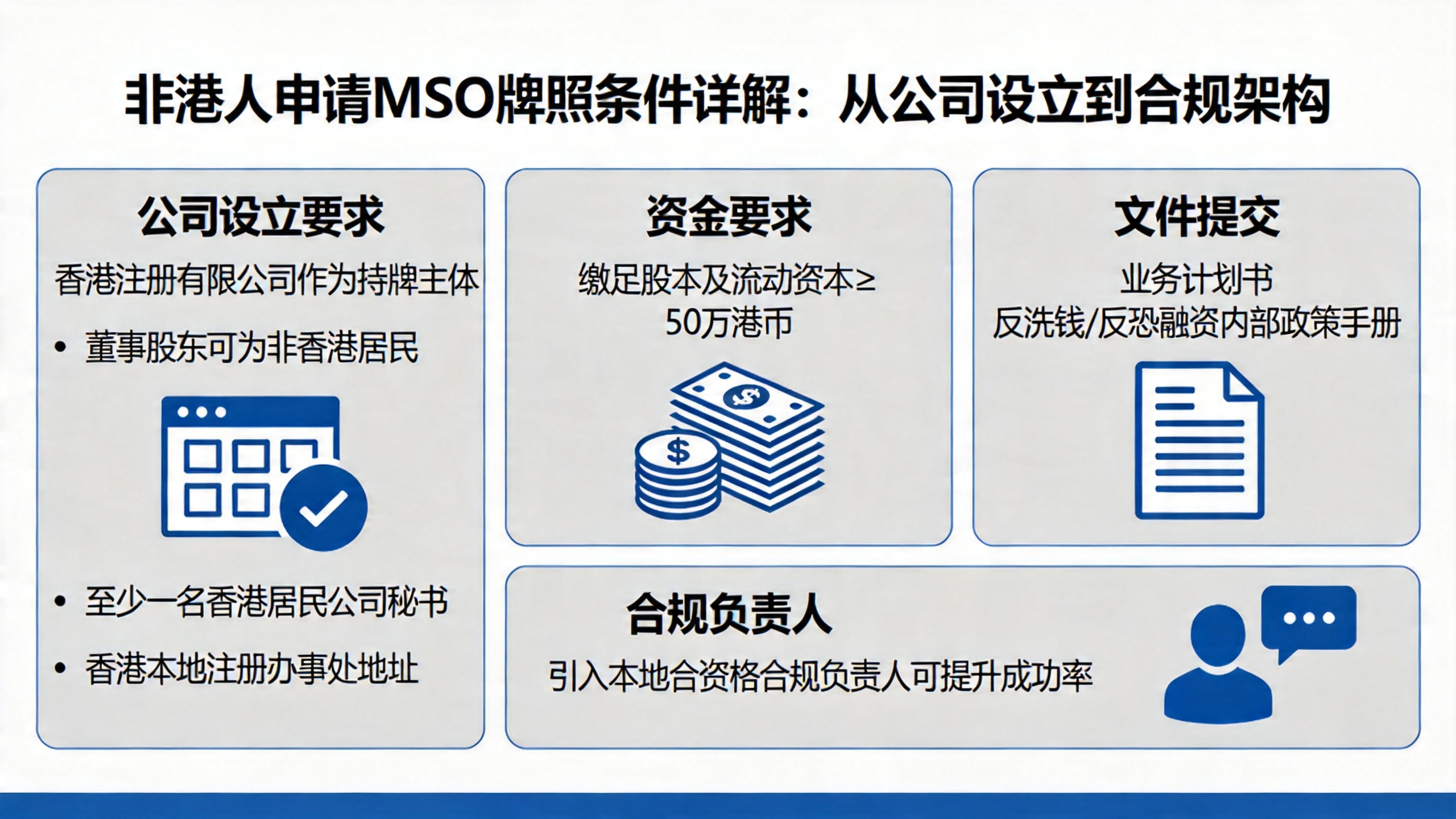 非港人申请MSO牌照条件详解：从公司设立到合规架构

公司设立要求

香港注册有限公司作为持牌主体

• 董事股东可为非香港居民

• 至少一名香港居民公司秘书

• 香港本地注册办事处地址

资金要求

缴足股本及流动资本≥50万港币

$

$

文件提交

业务计划书

反洗钱/反恐融资内部政策手册

合规负责人

引入本地合资格合规负责人可提升成功率